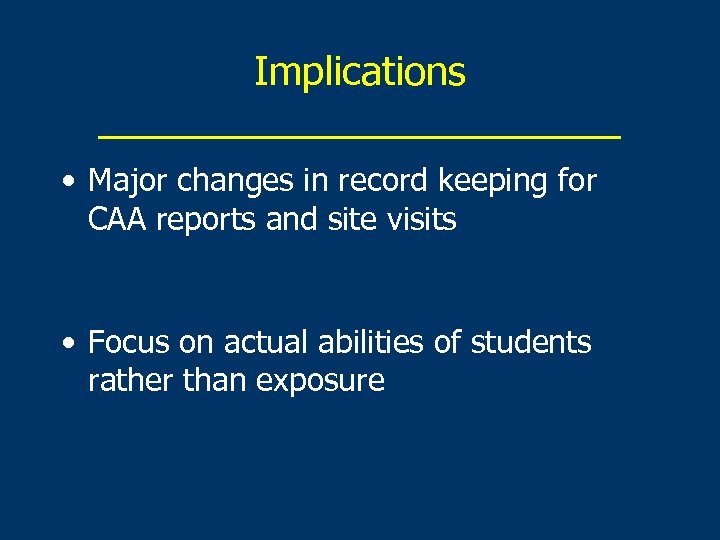 Implications

• Major changes in record keeping for CAA reports and site visits

• Focus on actual abilities of students rather than exposure